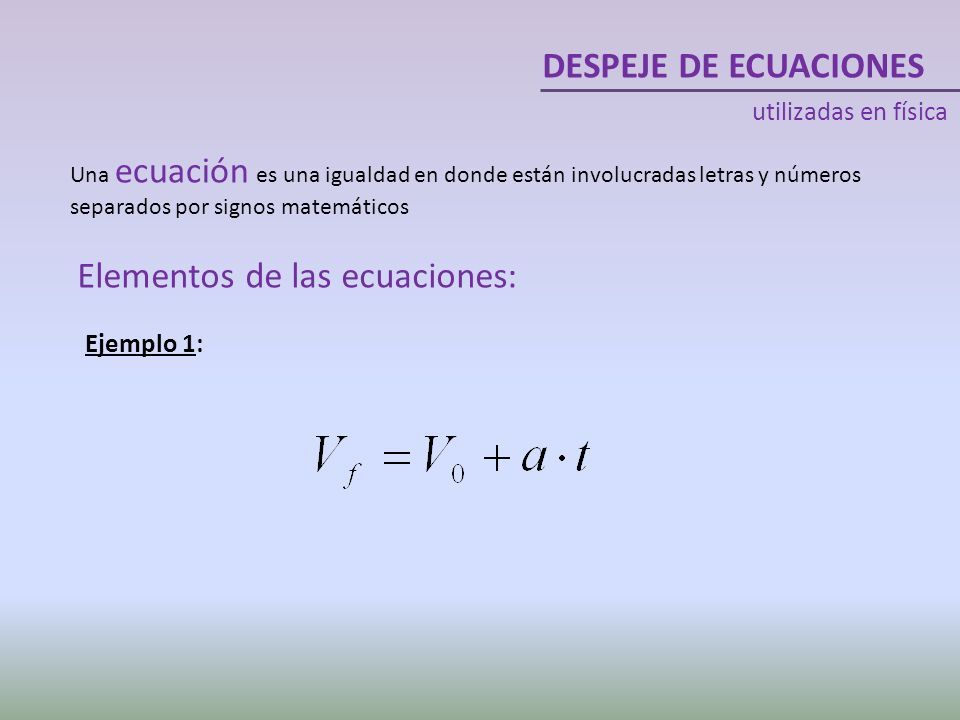 DESPEJE DE ECUACIONES

utilizadas en física

Una ecuación es una igualdad en donde están involucradas letras y números separados por signos matemáticos

Elementos de las ecuaciones:

Ejemplo 1:

$V_f = V_0 + a \cdot t$